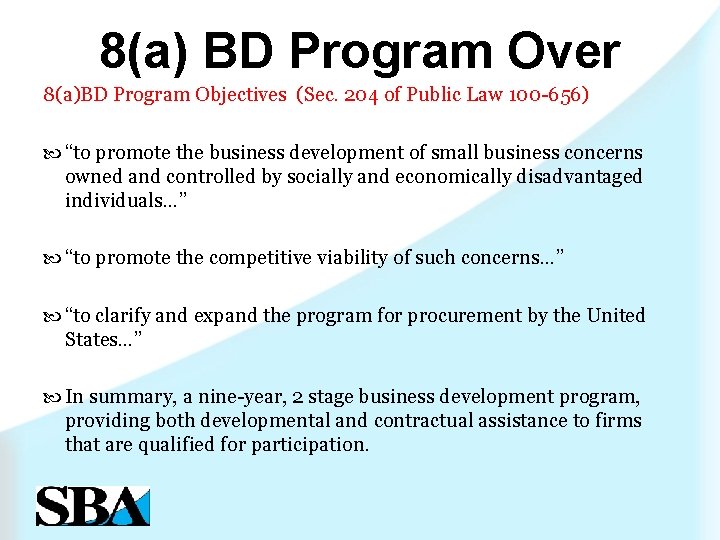 8(a) BD Program Over

8(a)BD Program Objectives (Sec. 204 of Public Law 100-656)

“to promote the business development of small business concerns owned and controlled by socially and economically disadvantaged individuals…”

“to promote the competitive viability of such concerns…”

“to clarify and expand the program for procurement by the United States…”

In summary, a nine-year, 2 stage business development program, providing both developmental and contractual assistance to firms that are qualified for participation.

SBA